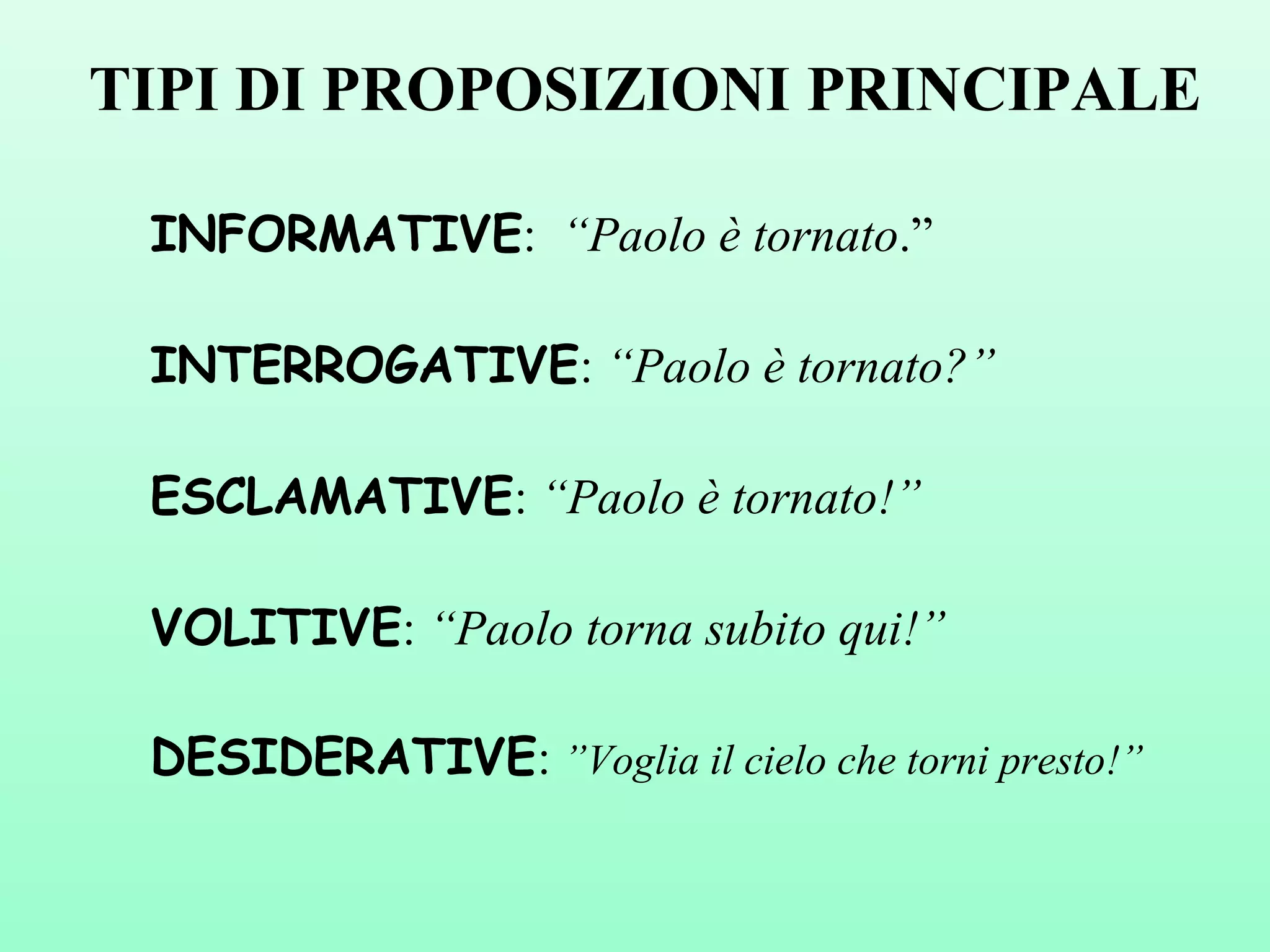 TIPI DI PROPOSIZIONI PRINCIPALE

INFORMATIVE: “Paolo è tornato.”

INTERROGATIVE: “Paolo è tornato?”

ESCLAMATIVE: “Paolo è tornato!”

VOLITIVE: “Paolo torna subito qui!”

DESIDERATIVE: ”Voglia il cielo che torni presto!”